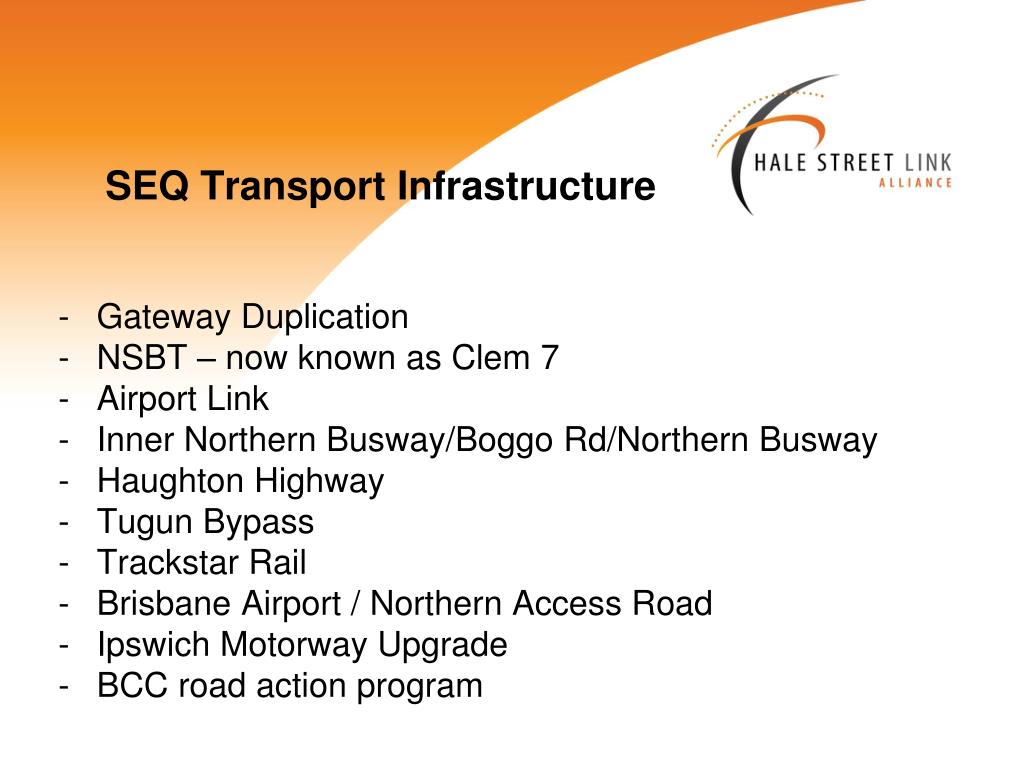 SEQ Transport Infrastructure

HALE STREET LINK
ALLIANCE

- Gateway Duplication
- NSBT – now known as Clem 7
- Airport Link
- Inner Northern Busway/Boggo Rd/Northern Busway
- Haughton Highway
- Tugun Bypass
- Trackstar Rail
- Brisbane Airport / Northern Access Road
- Ipswich Motorway Upgrade
- BCC road action program